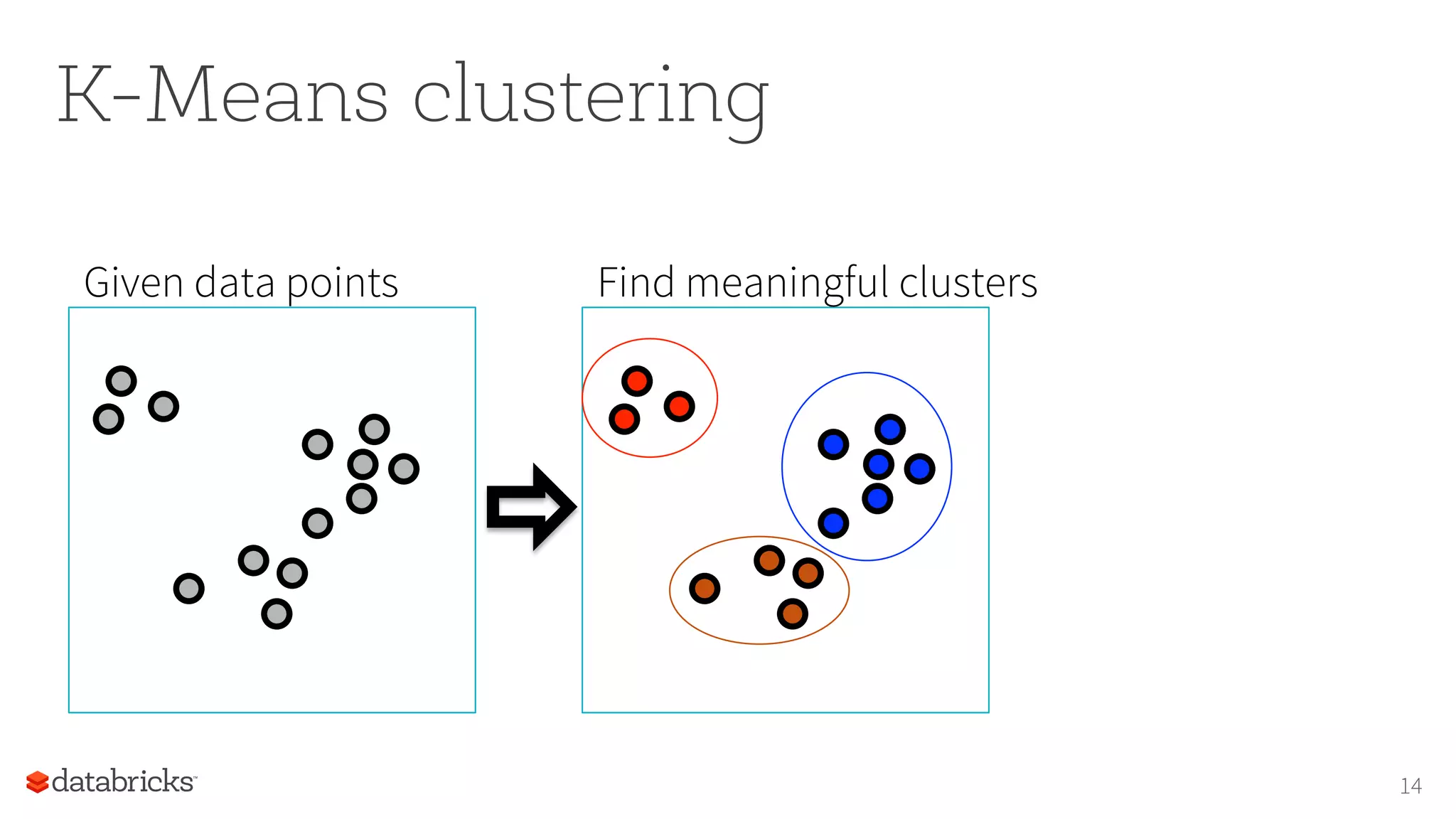 K-Means clustering

Given data points

Find meaningful clusters

databricks

14